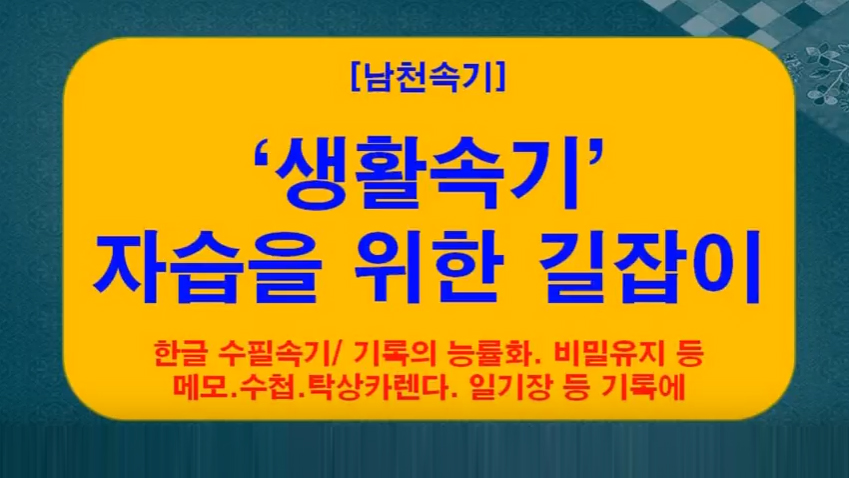 [남천속기]

‘생활속기’
자습을 위한 길잡이

한글 수필속기/ 기록의 능률화. 비밀유지 등
메모.수첩.탁상카렌다. 일기장 등 기록에